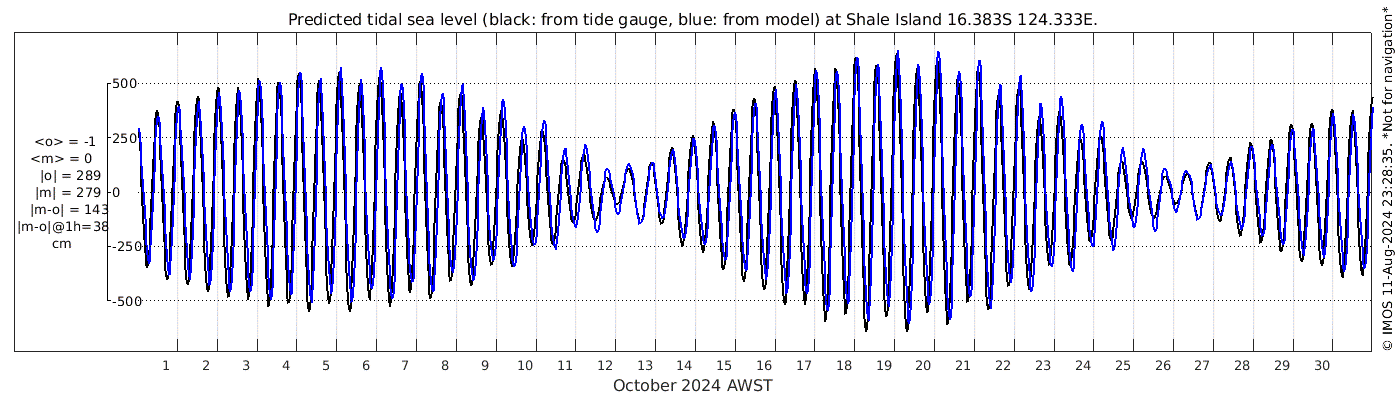 Predicted tidal sea level (black: from tide gauge, blue: from model) at Shale Island 16.383S 124.333E.

500
250
0
-250
-500

<o> = -1
<m> = 0
|o| = 289
|m| = 279
|m-o| = 143
|m-o|@1h=38
cm

1 2 3 4 5 6 7 8 9 10 11 12 13 14 15 16 17 18 19 20 21 22 23 24 25 26 27 28 29 30

October 2024 AWST

© IMOS 11-Aug-2024 23:28:35. *Not for navigation*